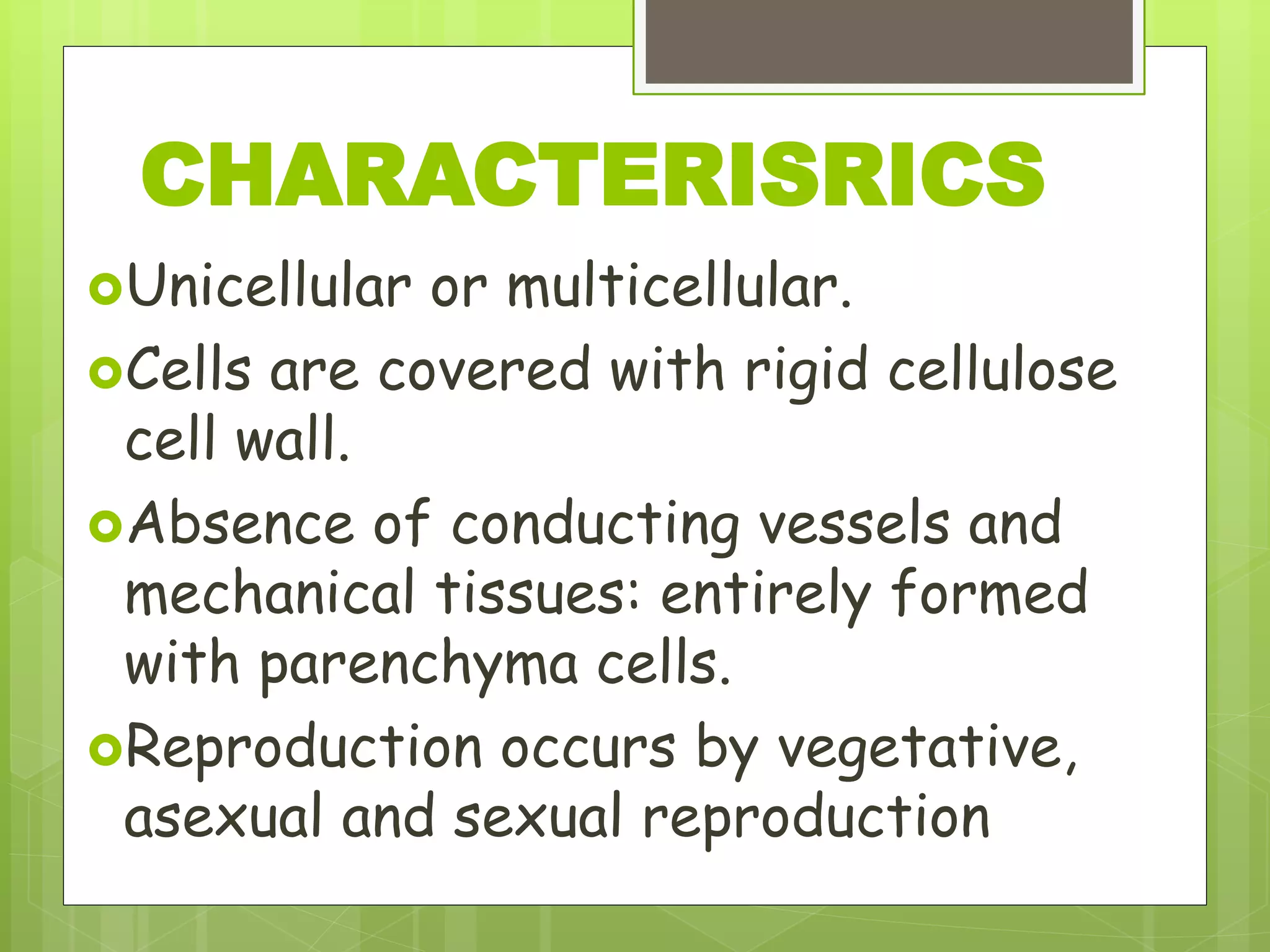 CHARACTERISRICS

Unicellular or multicellular.

Cells are covered with rigid cellulose cell wall.

Absence of conducting vessels and mechanical tissues: entirely formed with parenchyma cells.

Reproduction occurs by vegetative, asexual and sexual reproduction